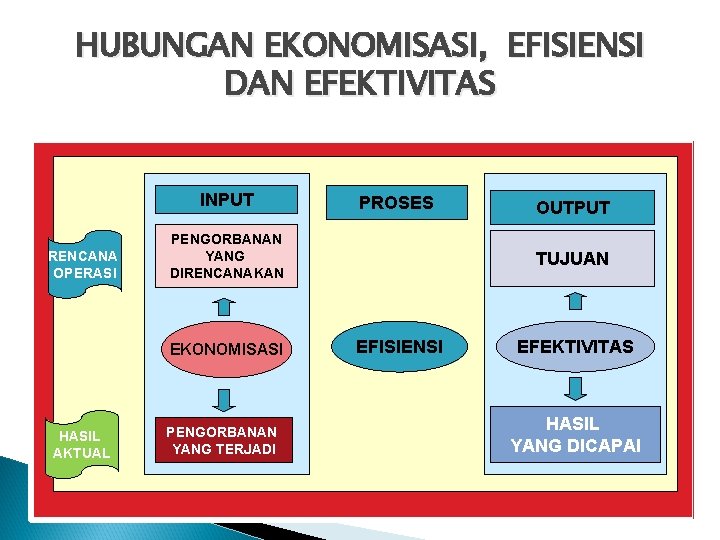 HUBUNGAN EKONOMISASI, EFISIENSI DAN EFEKTIVITAS

RENCANA OPERASI

HASIL AKTUAL

INPUT

PENGORBANAN YANG DIRENCANAKAN

EKONOMISASI

PENGORBANAN YANG TERJADI

PROSES

EFISIENSI

OUTPUT

TUJUAN

EFEKTIVITAS

HASIL YANG DICAPAI